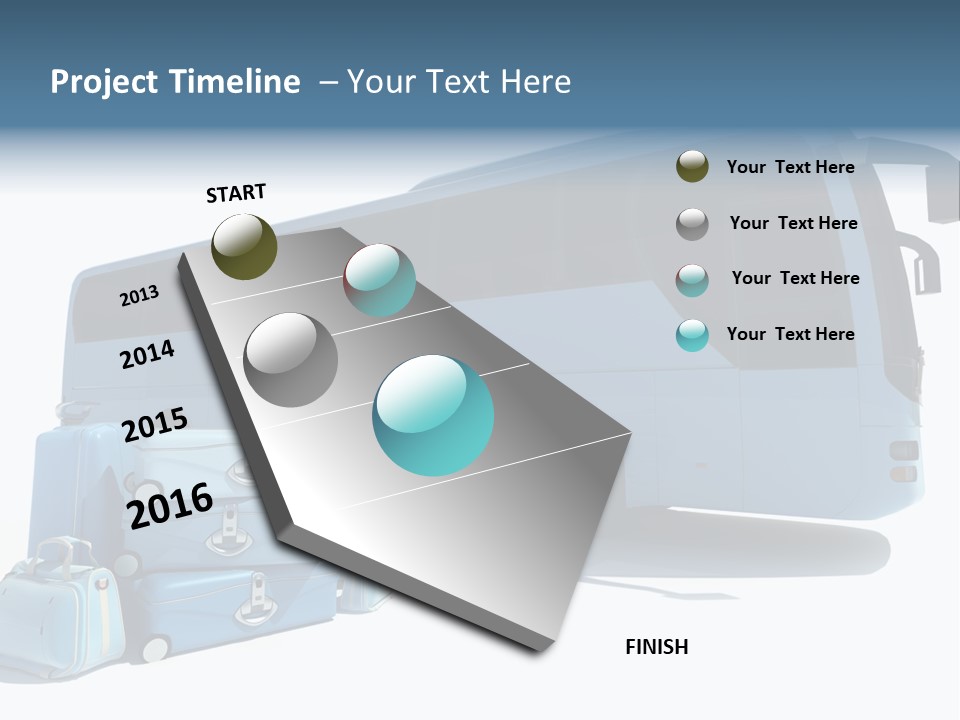 Project Timeline – Your Text Here

START

2013

2014

2015

2016

FINISH

Your Text Here

Your Text Here

Your Text Here

Your Text Here